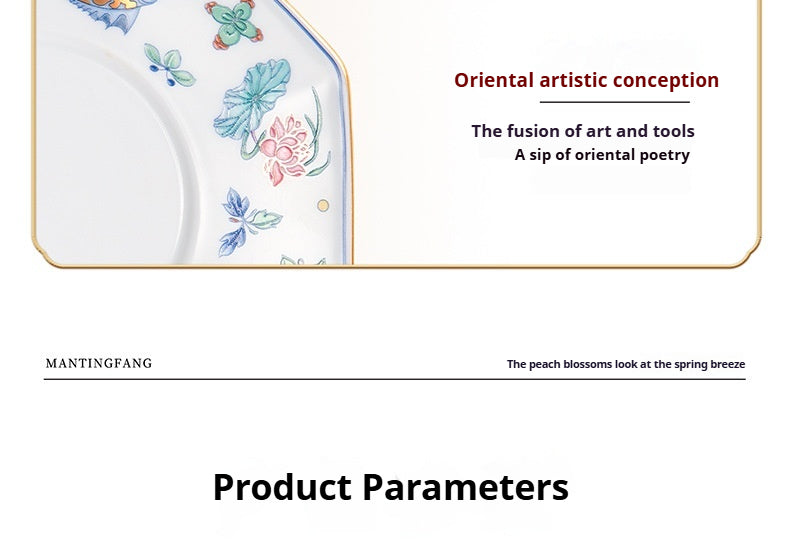 Oriental artistic conception

The fusion of art and tools
A sip of oriental poetry

MANTINGFANG

The peach blossoms look at the spring breeze

Product Parameters